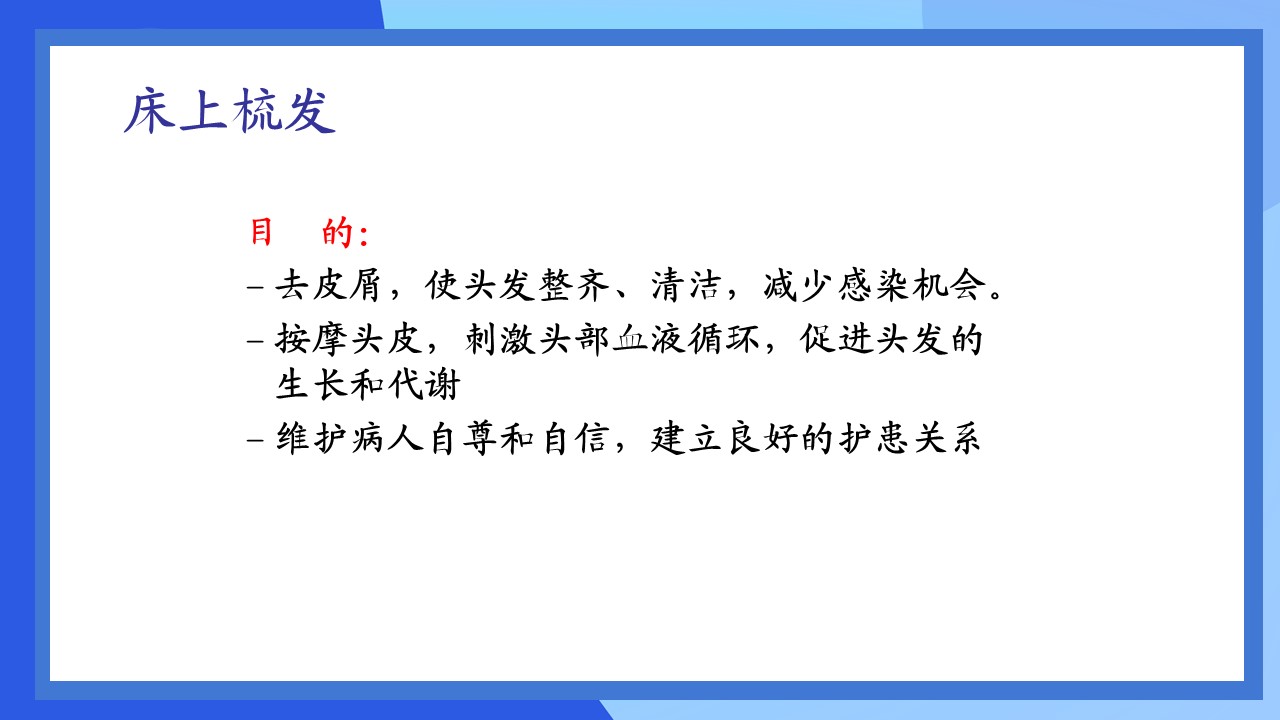 床上梳发

目　的:

– 去皮屑，使头发整齐、清洁，减少感染机会。

– 按摩头皮，刺激头部血液循环，促进头发的生长和代谢

– 维护病人自尊和自信，建立良好的护患关系